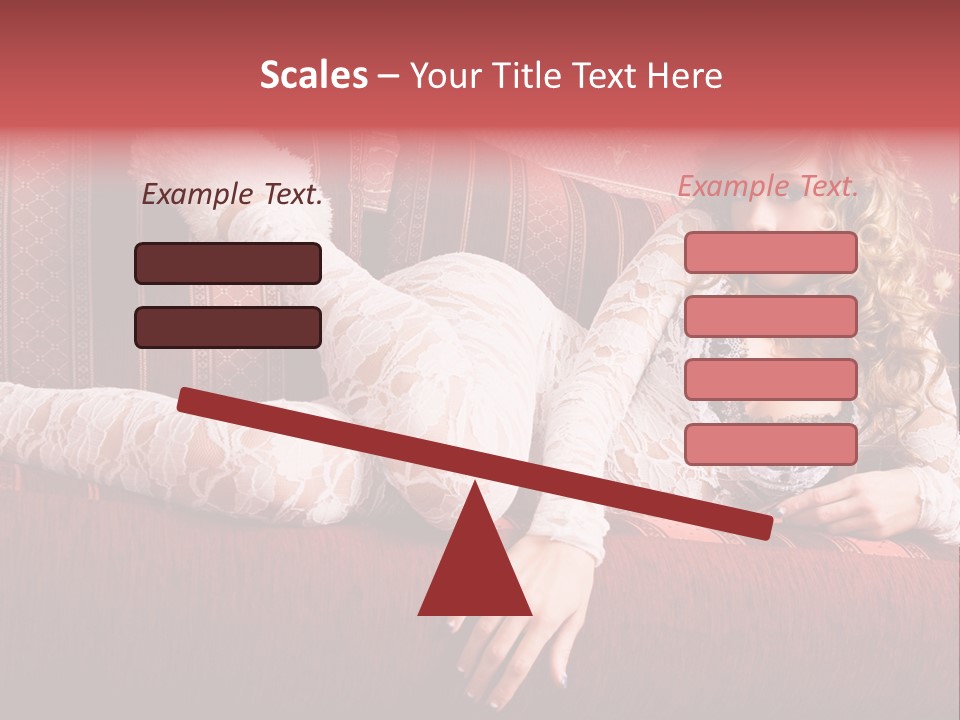 Scales – Your Title Text Here

Example Text.

Example Text.